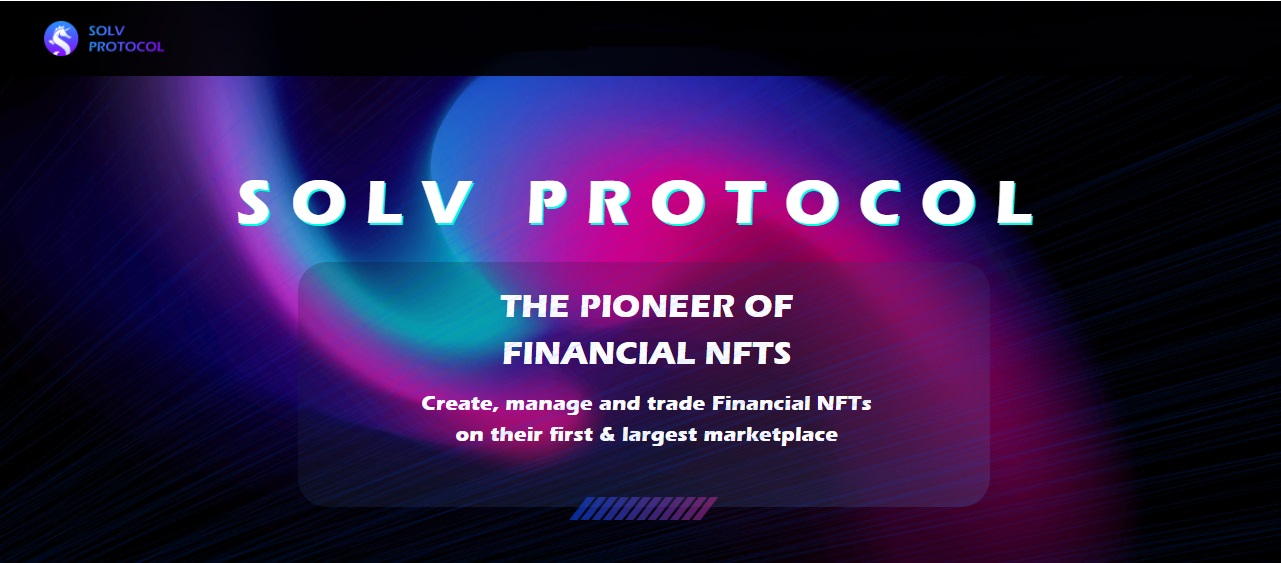 SOLV PROTOCOL

SOLV PROTOCOL

THE PIONEER OF FINANCIAL NFTS

Create, manage and trade Financial NFTs on their first & largest marketplace